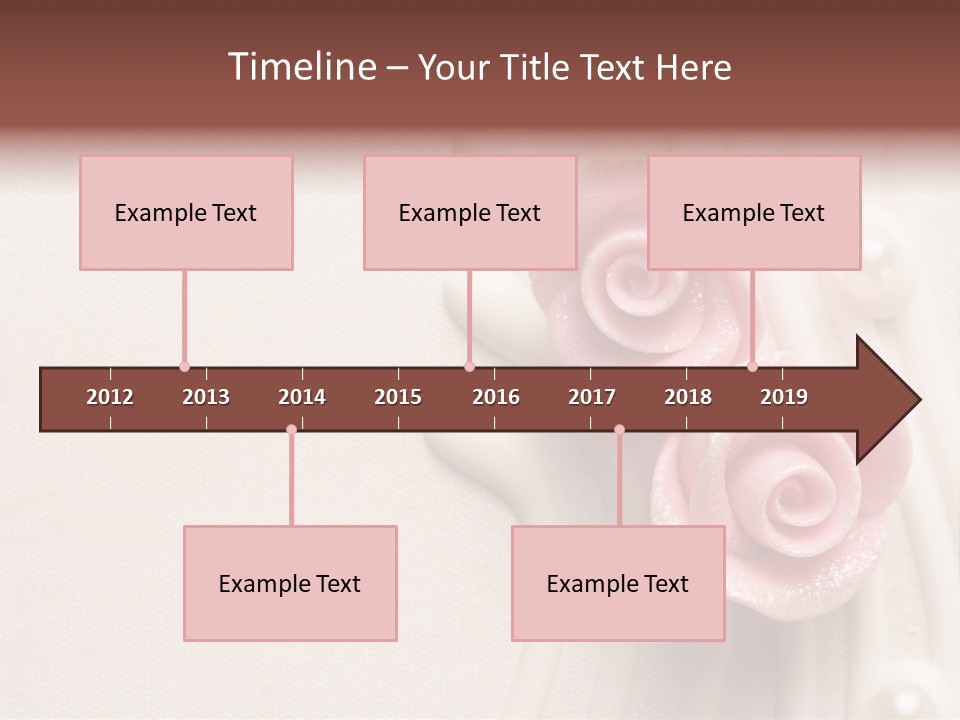 Timeline – Your Title Text Here

Example Text

Example Text

Example Text

2012 2013 2014 2015 2016 2017 2018 2019

Example Text

Example Text